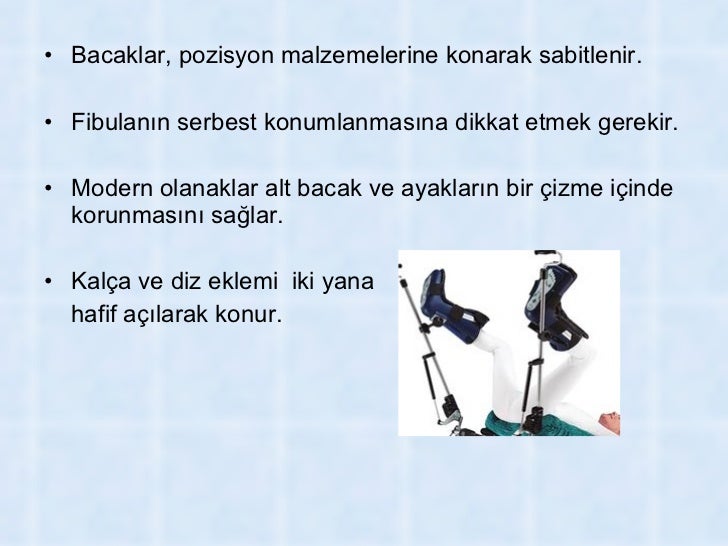 • Bacaklar, pozisyon malzemelerine konarak sabitlenir.

• Fibulanın serbest konumlanmasına dikkat etmek gerekir.

• Modern olanaklar alt bacak ve ayakların bir çizme içinde korunmasını sağlar.

• Kalça ve diz eklemi iki yana hafif açılarak konur.